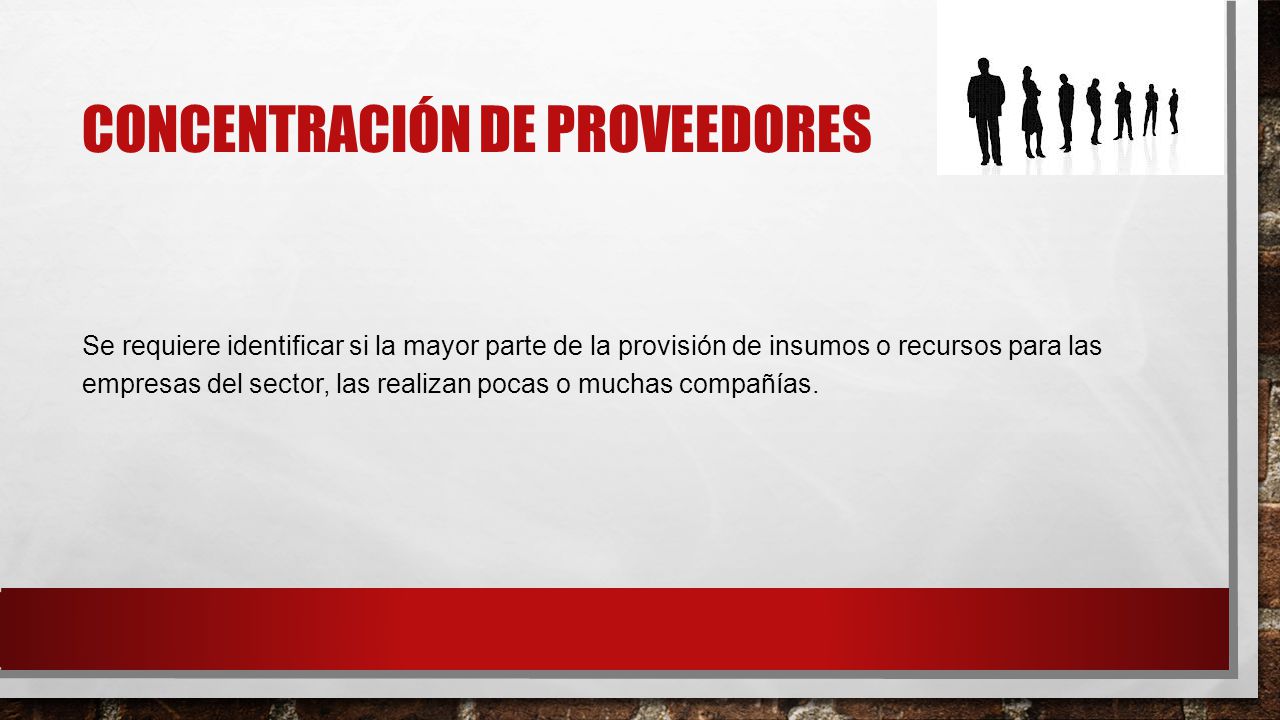 CONCENTRACIÓN DE PROVEEDORES

Se requiere identificar si la mayor parte de la provisión de insumos o recursos para las empresas del sector, las realizan pocas o muchas compañías.